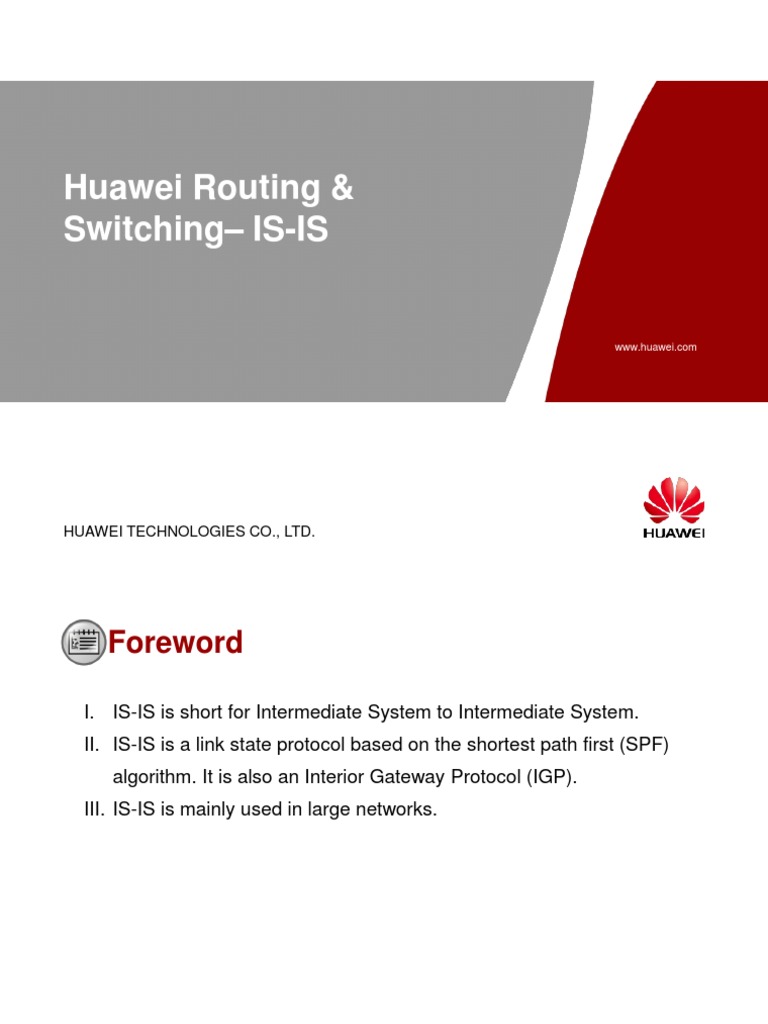 Huawei Routing & Switching– IS-IS

www.huawei.com

HUAWEI TECHNOLOGIES CO., LTD.

HUAWEI

Foreword

I. IS-IS is short for Intermediate System to Intermediate System.

II. IS-IS is a link state protocol based on the shortest path first (SPF) algorithm. It is also an Interior Gateway Protocol (IGP).

III. IS-IS is mainly used in large networks.